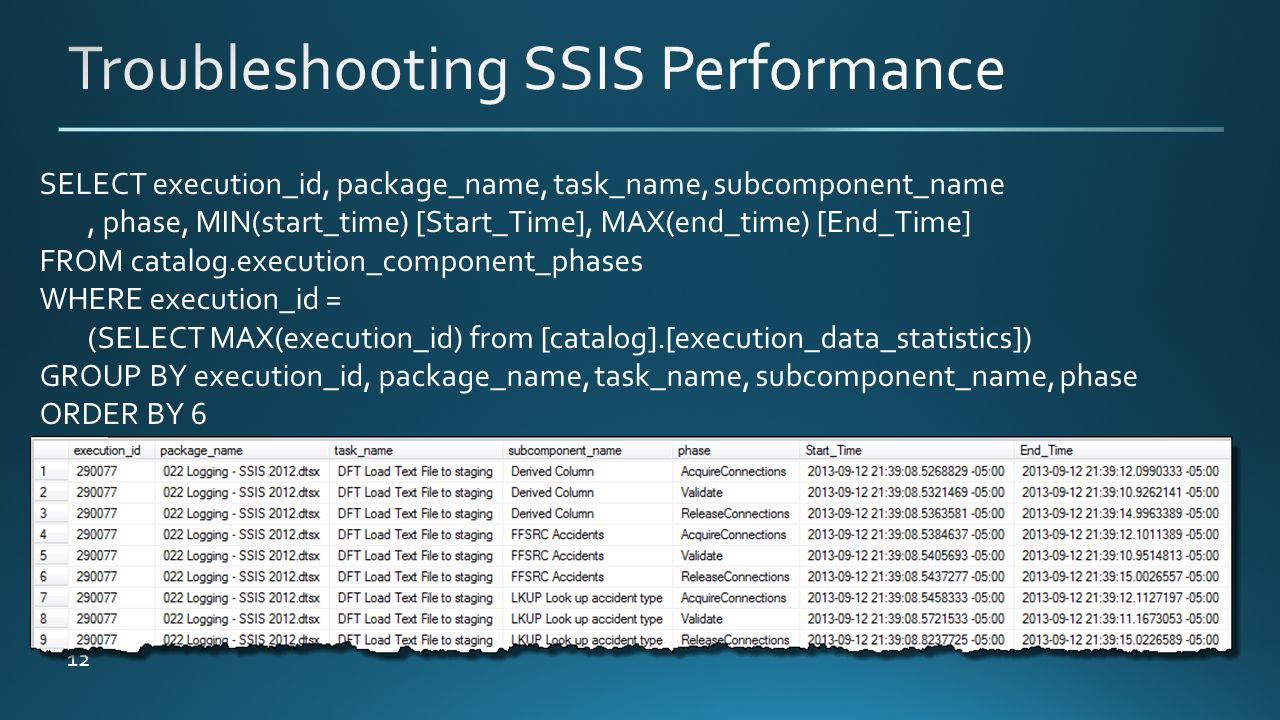 Troubleshooting SSIS Performance

SELECT execution_id, package_name, task_name, subcomponent_name
, phase, MIN(start_time) [Start_Time], MAX(end_time) [End_Time]
FROM catalog.execution_component_phases
WHERE execution_id =
(SELECT MAX(execution_id) from [catalog].[execution_data_statistics])
GROUP BY execution_id, package_name, task_name, subcomponent_name, phase
ORDER BY 6

| | execution_id | package_name | task_name | subcomponent_name | phase | Start_Time | End_Time |
|---|---|---|---|---|---|---|---|
| 1 | 290077 | 022 Logging - SSIS 2012.dtsx | DFT Load Text File to staging | Derived Column | AcquireConnections | 2013-09-12 21:39:08.5268829 -05:00 | 2013-09-12 21:39:12.0990333 -05:00 |
| 2 | 290077 | 022 Logging - SSIS 2012.dtsx | DFT Load Text File to staging | Derived Column | Validate | 2013-09-12 21:39:08.5321469 -05:00 | 2013-09-12 21:39:10.9262141 -05:00 |
| 3 | 290077 | 022 Logging - SSIS 2012.dtsx | DFT Load Text File to staging | Derived Column | ReleaseConnections | 2013-09-12 21:39:08.5363581 -05:00 | 2013-09-12 21:39:14.9963389 -05:00 |
| 4 | 290077 | 022 Logging - SSIS 2012.dtsx | DFT Load Text File to staging | FFSRC Accidents | AcquireConnections | 2013-09-12 21:39:08.5384637 -05:00 | 2013-09-12 21:39:12.1011389 -05:00 |
| 5 | 290077 | 022 Logging - SSIS 2012.dtsx | DFT Load Text File to staging | FFSRC Accidents | Validate | 2013-09-12 21:39:08.5405693 -05:00 | 2013-09-12 21:39:10.9514813 -05:00 |
| 6 | 290077 | 022 Logging - SSIS 2012.dtsx | DFT Load Text File to staging | FFSRC Accidents | ReleaseConnections | 2013-09-12 21:39:08.5437277 -05:00 | 2013-09-12 21:39:15.0026557 -05:00 |
| 7 | 290077 | 022 Logging - SSIS 2012.dtsx | DFT Load Text File to staging | LKUP Look up accident type | AcquireConnections | 2013-09-12 21:39:08.5458333 -05:00 | 2013-09-12 21:39:12.1127197 -05:00 |
| 8 | 290077 | 022 Logging - SSIS 2012.dtsx | DFT Load Text File to staging | LKUP Look up accident type | Validate | 2013-09-12 21:39:08.5721533 -05:00 | 2013-09-12 21:39:11.1673053 -05:00 |
| 9 | 290077 | 022 Logging - SSIS 2012.dtsx | DFT Load Text File to staging | LKUP Look up accident type | ReleaseConnections | 2013-09-12 21:39:08.8237725 -05:00 | 2013-09-12 21:39:15.0226589 -05:00 |

12